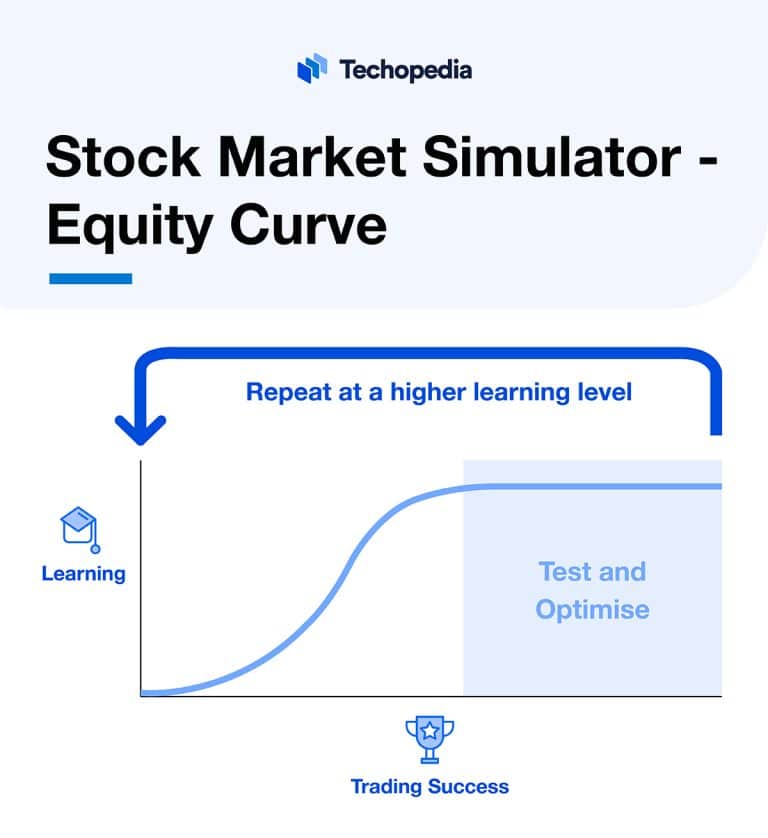 Techopedia

Stock Market Simulator - Equity Curve

Repeat at a higher learning level

Learning

Test and Optimise

Trading Success